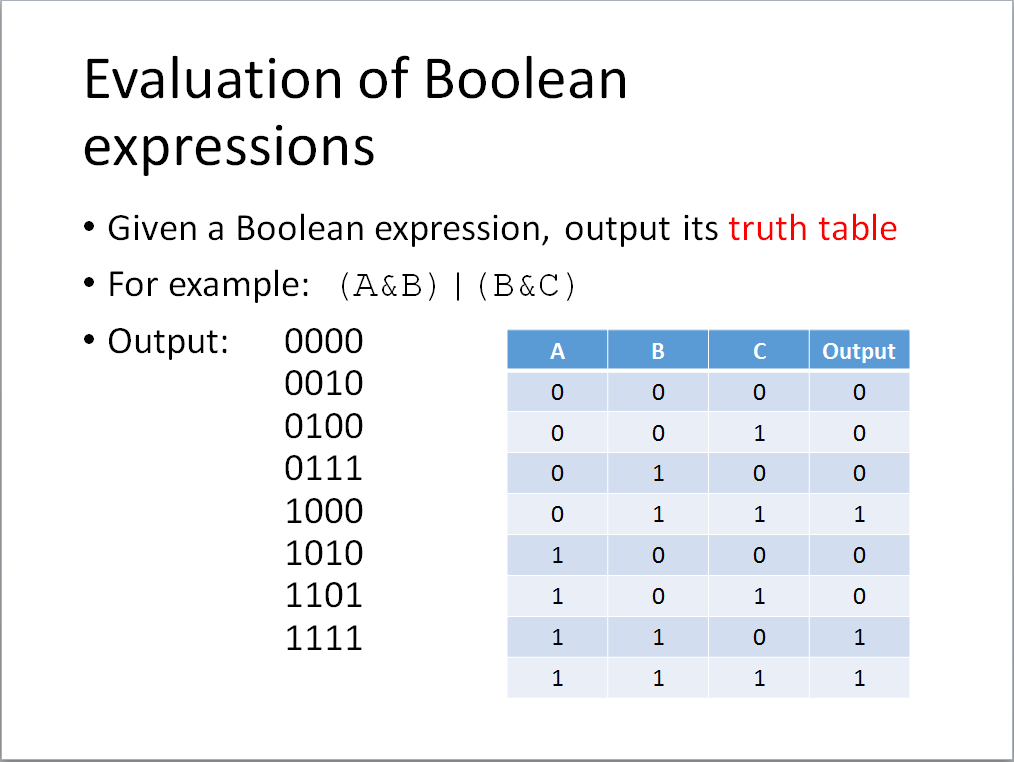 Evaluation of Boolean expressions

• Given a Boolean expression, output its truth table

• For example: (A&B)|(B&C)

• Output: 0000
0010
0100
0111
1000
1010
1101
1111

| A | B | C | Output |
|---|---|---|---|
| 0 | 0 | 0 | 0 |
| 0 | 0 | 1 | 0 |
| 0 | 1 | 0 | 0 |
| 0 | 1 | 1 | 1 |
| 1 | 0 | 0 | 0 |
| 1 | 0 | 1 | 0 |
| 1 | 1 | 0 | 1 |
| 1 | 1 | 1 | 1 |